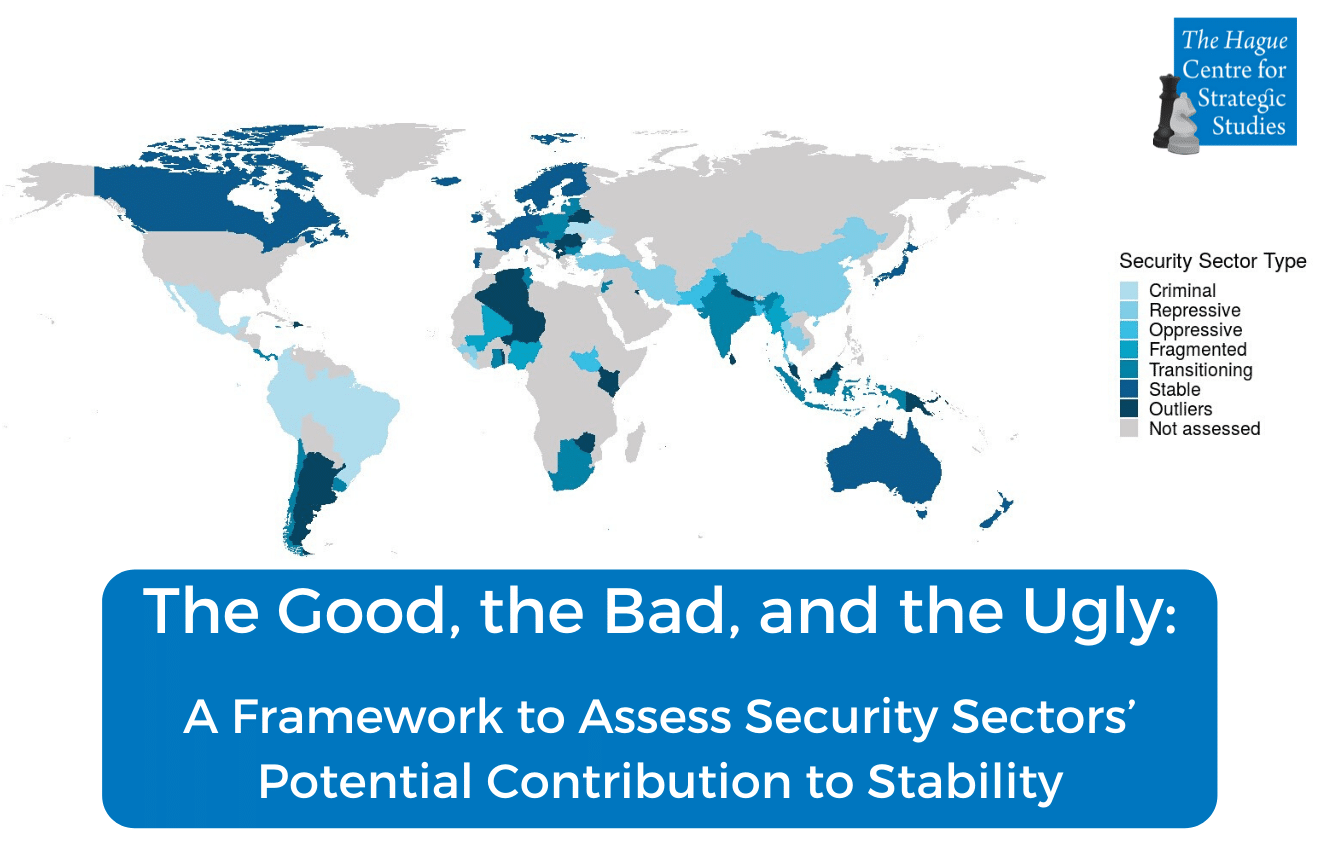 The Hague Centre for Strategic Studies

Security Sector Type
Criminal
Repressive
Oppressive
Fragmented
Transitioning
Stable
Outliers
Not assessed

The Good, the Bad, and the Ugly:

A Framework to Assess Security Sectors' Potential Contribution to Stability